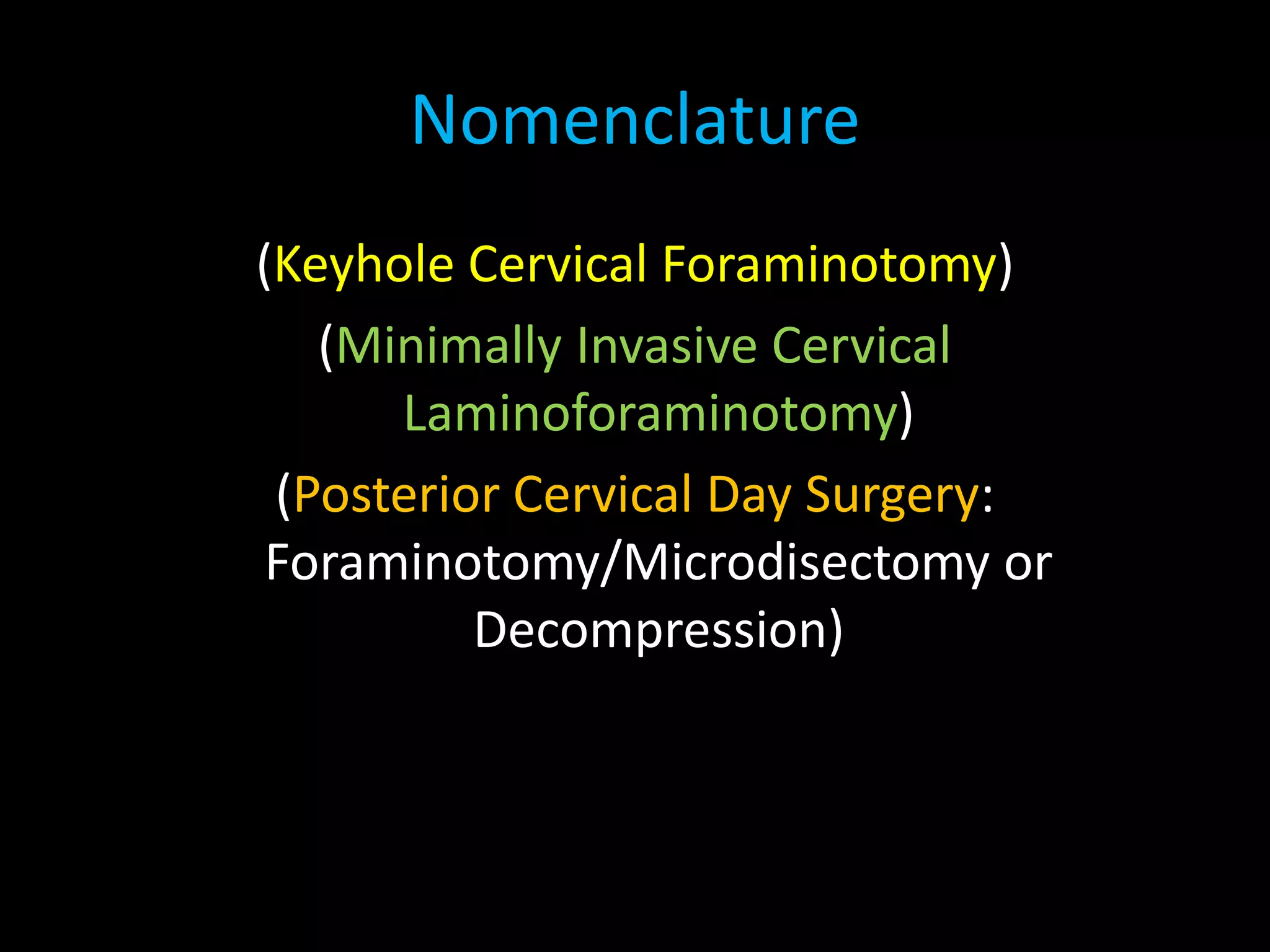 Nomenclature

(Keyhole Cervical Foraminotomy)

(Minimally Invasive Cervical Laminoforaminotomy)

(Posterior Cervical Day Surgery: Foraminotomy/Microdisectomy or Decompression)